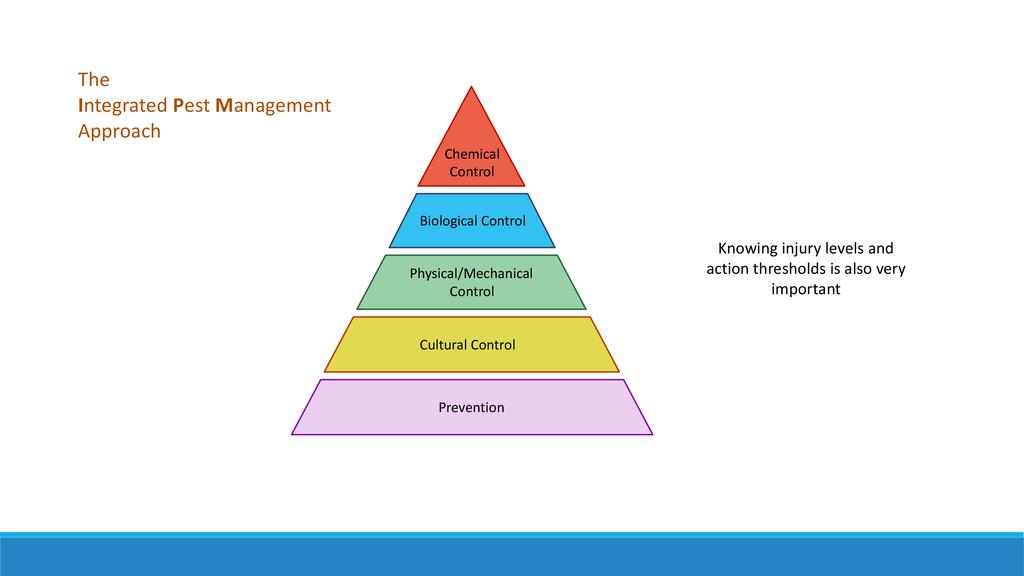 The
Integrated Pest Management Approach

Chemical Control

Biological Control

Physical/Mechanical Control

Cultural Control

Prevention

Knowing injury levels and action thresholds is also very important